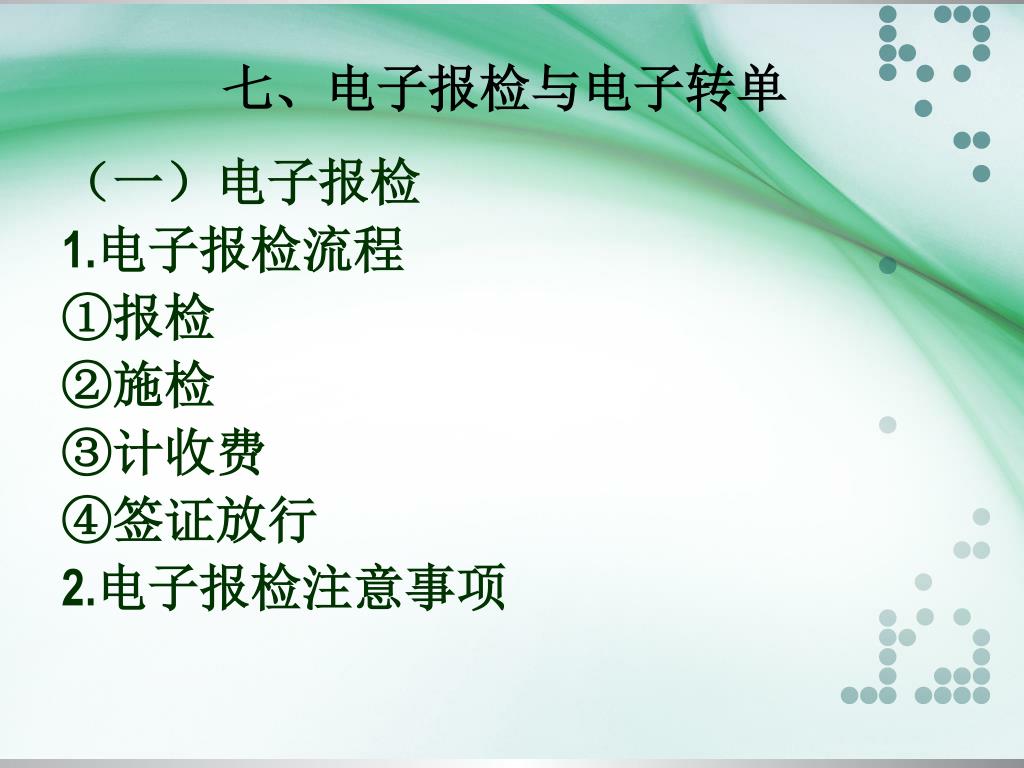 七、电子报检与电子转单

（一）电子报检

1.电子报检流程

①报检

②施检

③计收费

④签证放行

2.电子报检注意事项